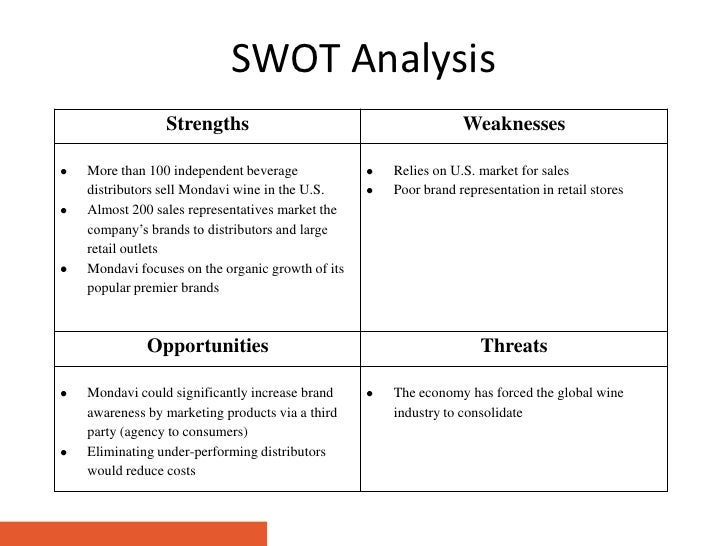 SWOT Analysis

| Strengths | Weaknesses |
|---|---|
| • More than 100 independent beverage distributors sell Mondavi wine in the U.S. • Almost 200 sales representatives market the company's brands to distributors and large retail outlets • Mondavi focuses on the organic growth of its popular premier brands | • Relies on U.S. market for sales • Poor brand representation in retail stores |
| **Opportunities** | **Threats** |
| • Mondavi could significantly increase brand awareness by marketing products via a third party (agency to consumers) • Eliminating under-performing distributors would reduce costs | • The economy has forced the global wine industry to consolidate |